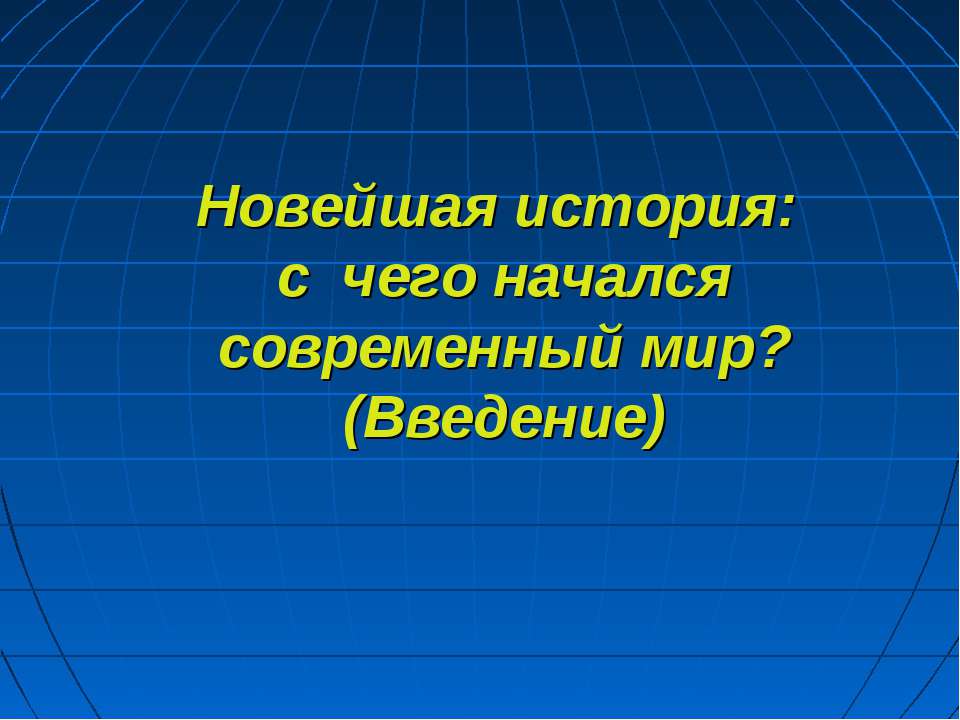 Новейшая история:
с чего начался
современный мир?
(Введение)